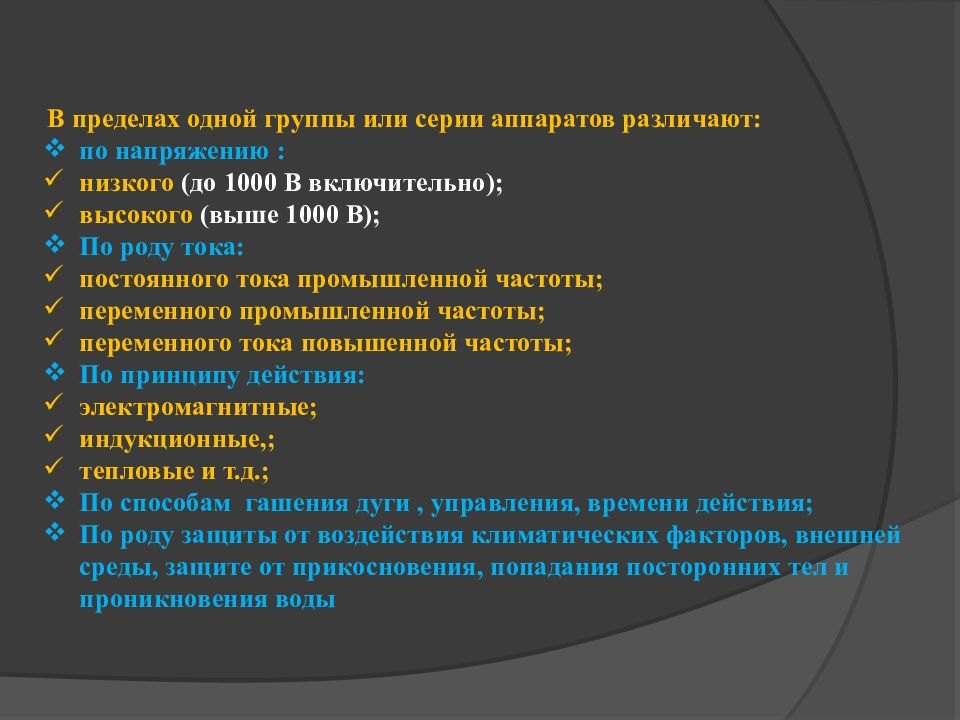 В пределах одной группы или серии аппаратов различают:
❖ по напряжению :
✓ низкого (до 1000 В включительно);
✓ высокого (выше 1000 В);
❖ По роду тока:
✓ постоянного тока промышленной частоты;
✓ переменного промышленной частоты;
✓ переменного тока повышенной частоты;
❖ По принципу действия:
✓ электромагнитные;
✓ индукционные,;
✓ тепловые и т.д.;
❖ По способам гашения дуги , управления, времени действия;
❖ По роду защиты от воздействия климатических факторов, внешней среды, защите от прикосновения, попадания посторонних тел и проникновения воды